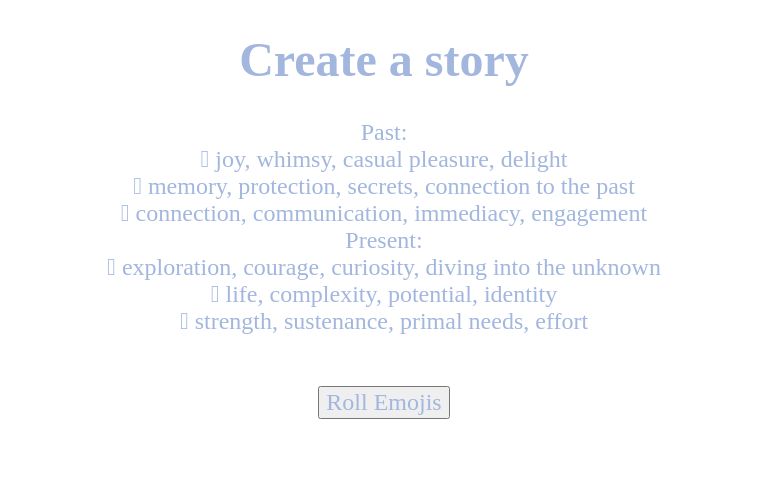 Create a story

Past:
 joy, whimsy, casual pleasure, delight
 memory, protection, secrets, connection to the past
 connection, communication, immediacy, engagement
Present:
 exploration, courage, curiosity, diving into the unknown
 life, complexity, potential, identity
 strength, sustenance, primal needs, effort

Roll Emojis